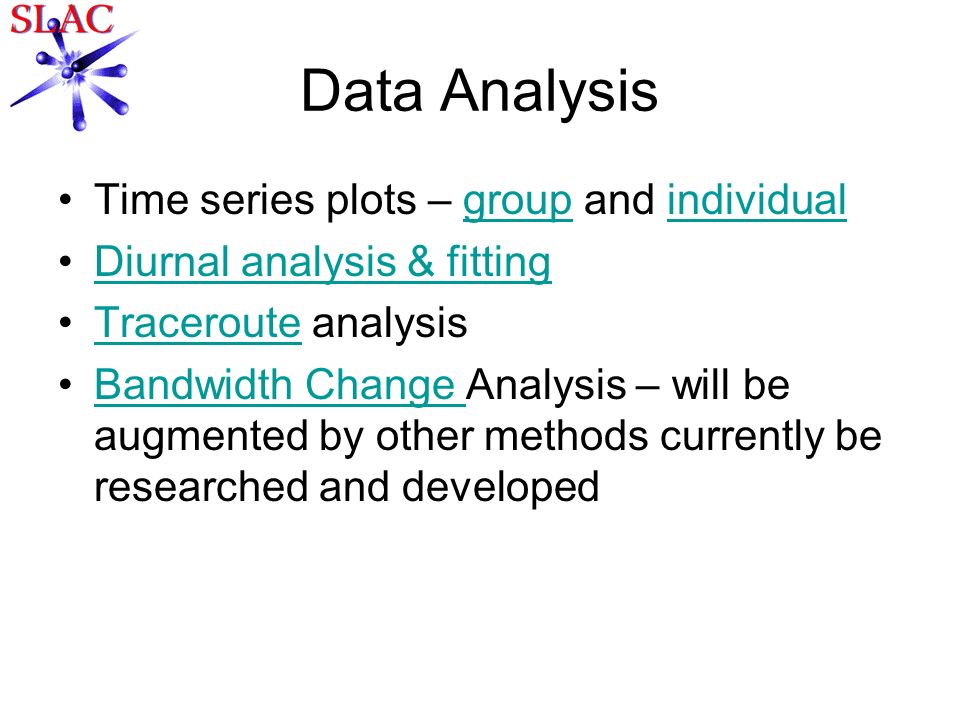 SLAC

Data Analysis

• Time series plots – group and individual
• Diurnal analysis & fitting
• Traceroute analysis
• Bandwidth Change Analysis – will be augmented by other methods currently be researched and developed